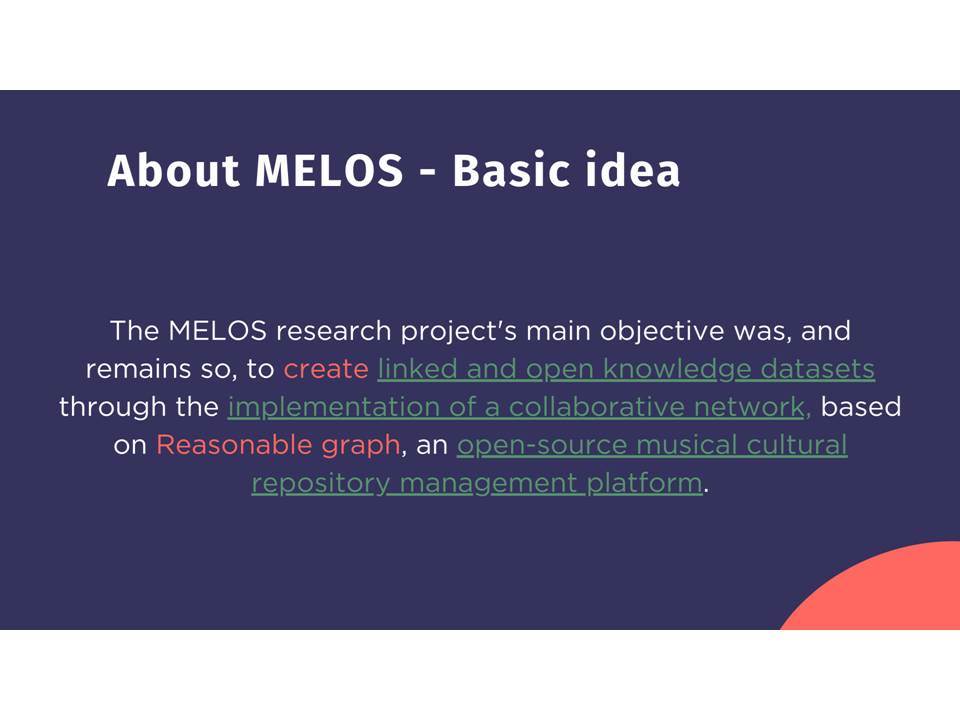 About MELOS - Basic idea

The MELOS research project's main objective was, and remains so, to create linked and open knowledge datasets through the implementation of a collaborative network, based on Reasonable graph, an open-source musical cultural repository management platform.